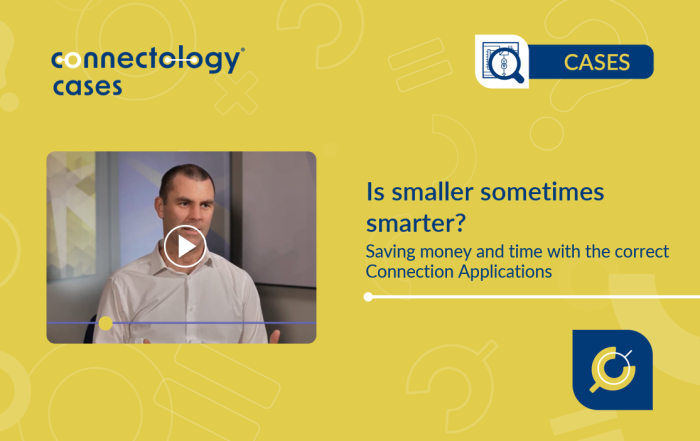 connectology®
cases

CASES

Is smaller sometimes smarter?

Saving money and time with the correct Connection Applications